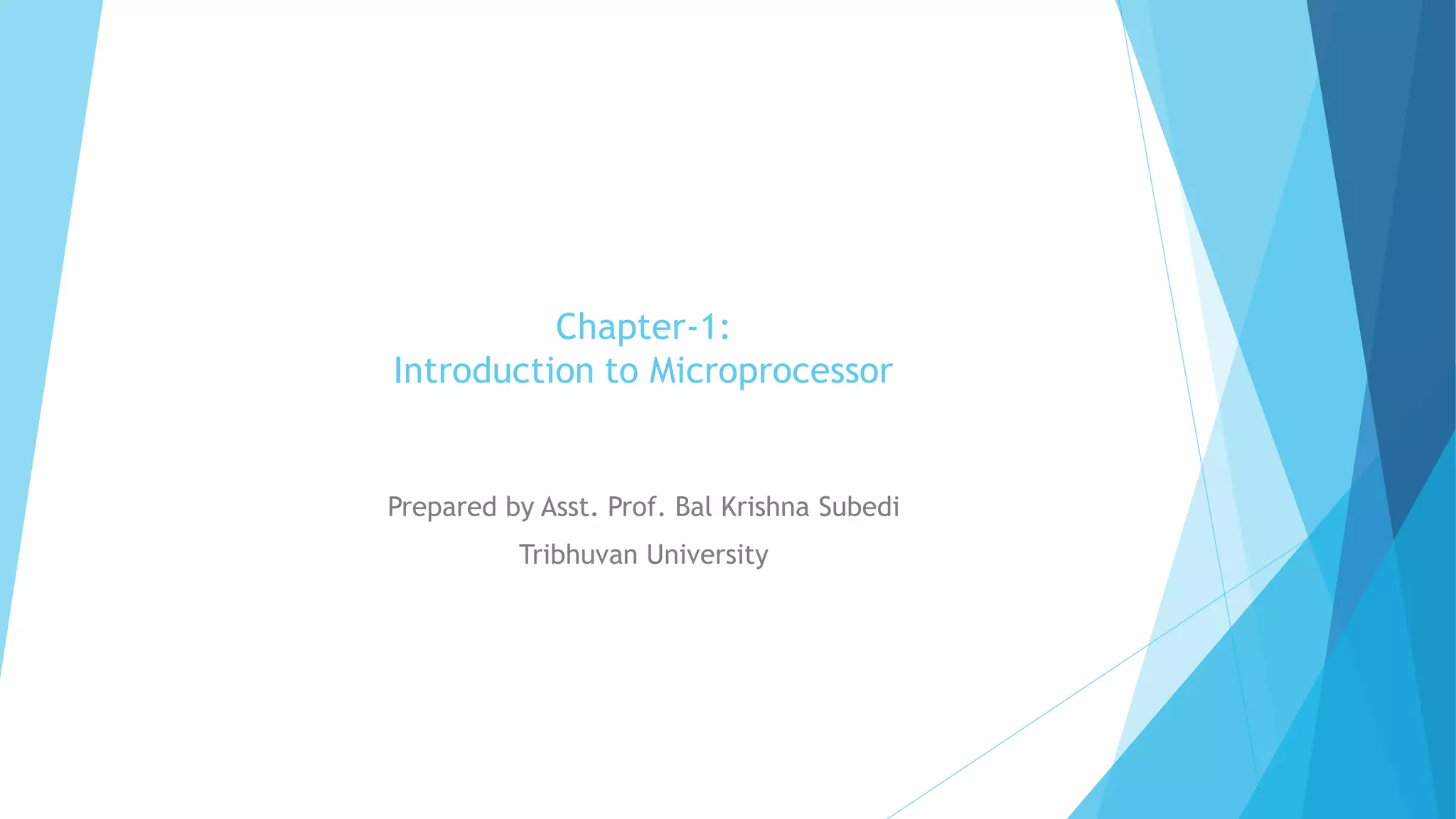 Chapter-1:
Introduction to Microprocessor

Prepared by Asst. Prof. Bal Krishna Subedi

Tribhuvan University